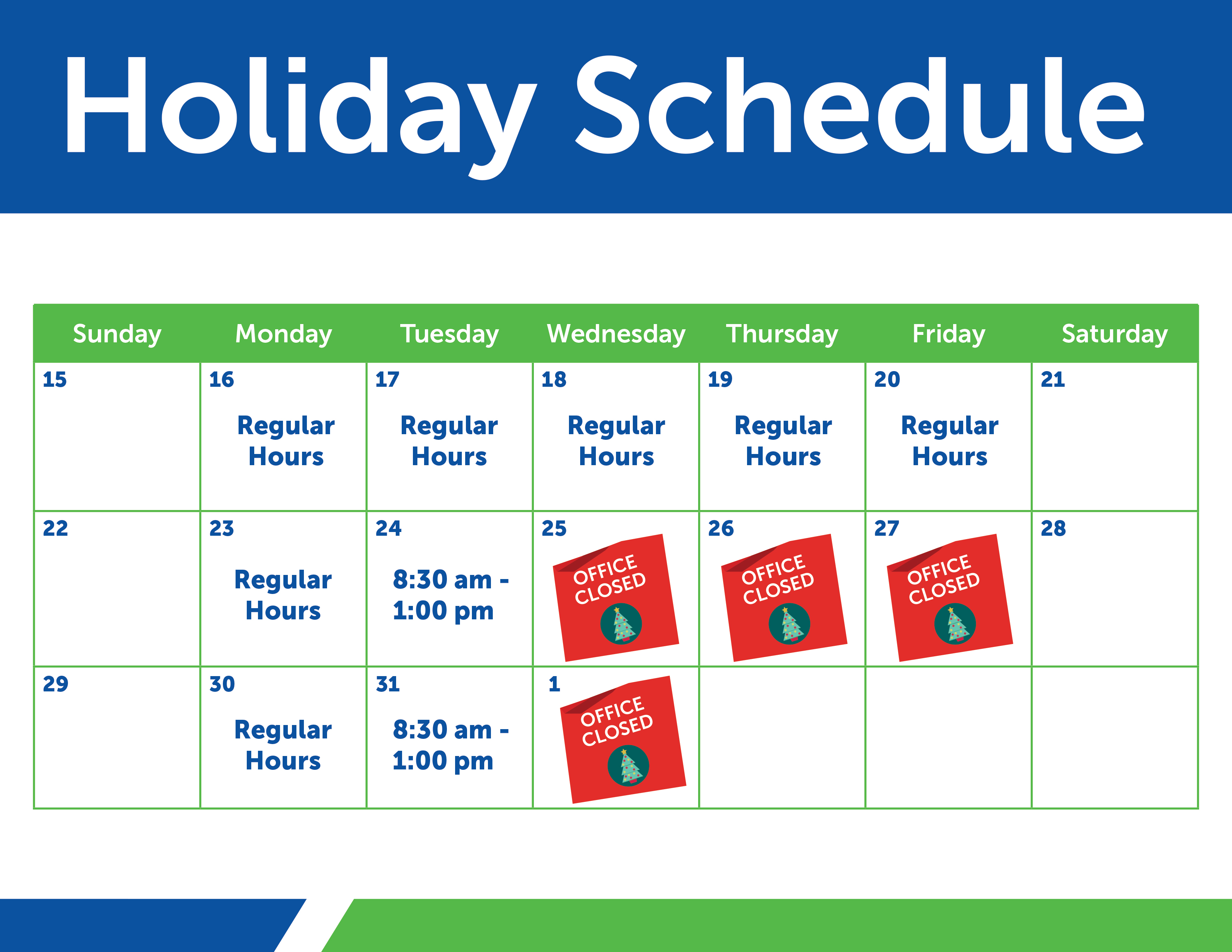 Holiday Schedule

| Sunday | Monday | Tuesday | Wednesday | Thursday | Friday | Saturday |
|---|---|---|---|---|---|---|
| 15 | 16 Regular Hours | 17 Regular Hours | 18 Regular Hours | 19 Regular Hours | 20 Regular Hours | 21 |
| 22 | 23 Regular Hours | 24 8:30 am - 1:00 pm | 25 OFFICE CLOSED | 26 OFFICE CLOSED | 27 OFFICE CLOSED | 28 |
| 29 | 30 Regular Hours | 31 8:30 am - 1:00 pm | 1 OFFICE CLOSED | | | |